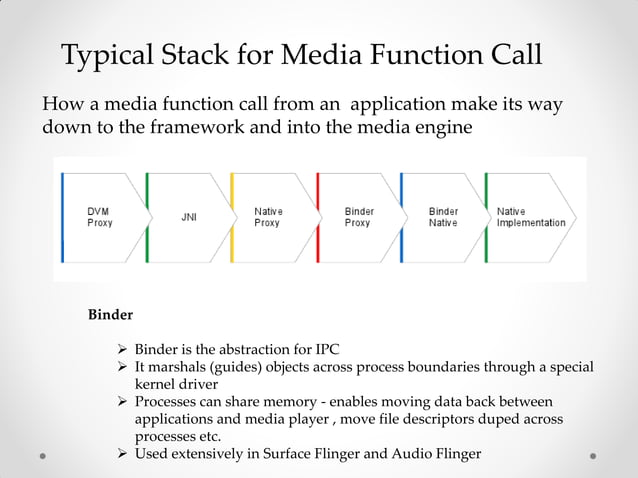 Typical Stack for Media Function Call

How a media function call from an application make its way down to the framework and into the media engine

DVM Proxy

JNI

Native Proxy

Binder Proxy

Binder Native

Native Implementation

Binder

➢ Binder is the abstraction for IPC
➢ It marshals (guides) objects across process boundaries through a special kernel driver
➢ Processes can share memory - enables moving data back between applications and media player , move file descriptors duped across processes etc.
➢ Used extensively in Surface Flinger and Audio Flinger